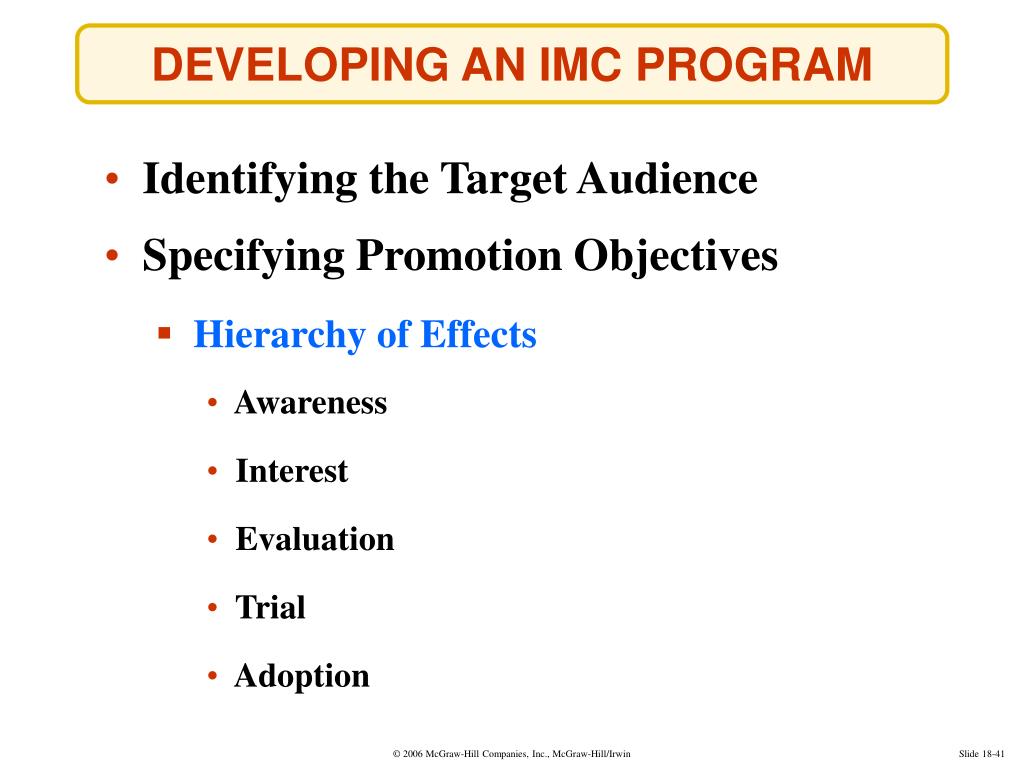 DEVELOPING AN IMC PROGRAM

• Identifying the Target Audience
• Specifying Promotion Objectives
▪ Hierarchy of Effects
• Awareness
• Interest
• Evaluation
• Trial
• Adoption

© 2006 McGraw-Hill Companies, Inc., McGraw-Hill/Irwin

Slide 18-41